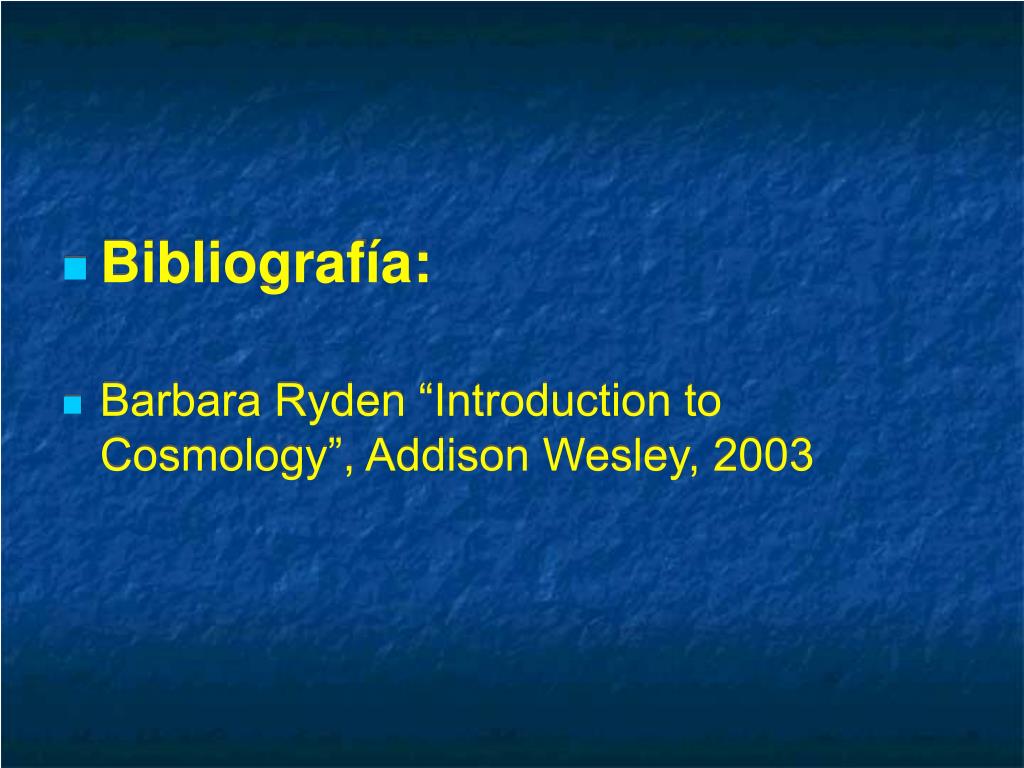 Bibliografía:

Barbara Ryden “Introduction to Cosmology”, Addison Wesley, 2003